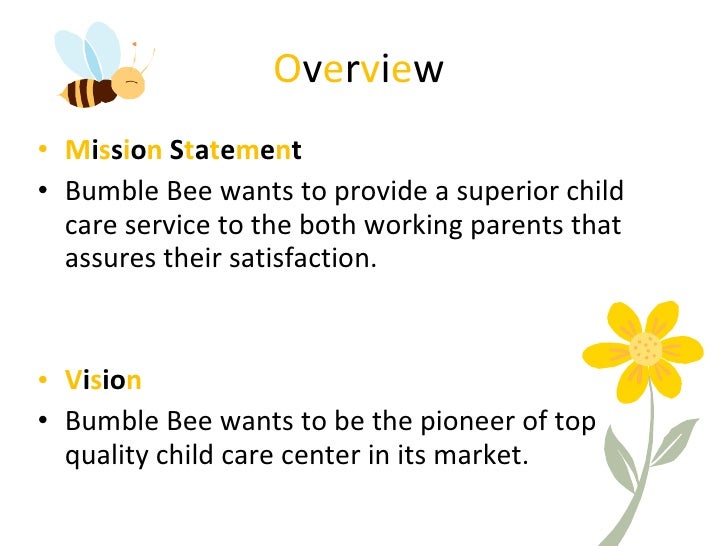 Overview

• Mission Statement
• Bumble Bee wants to provide a superior child care service to the both working parents that assures their satisfaction.

• Vision
• Bumble Bee wants to be the pioneer of top quality child care center in its market.